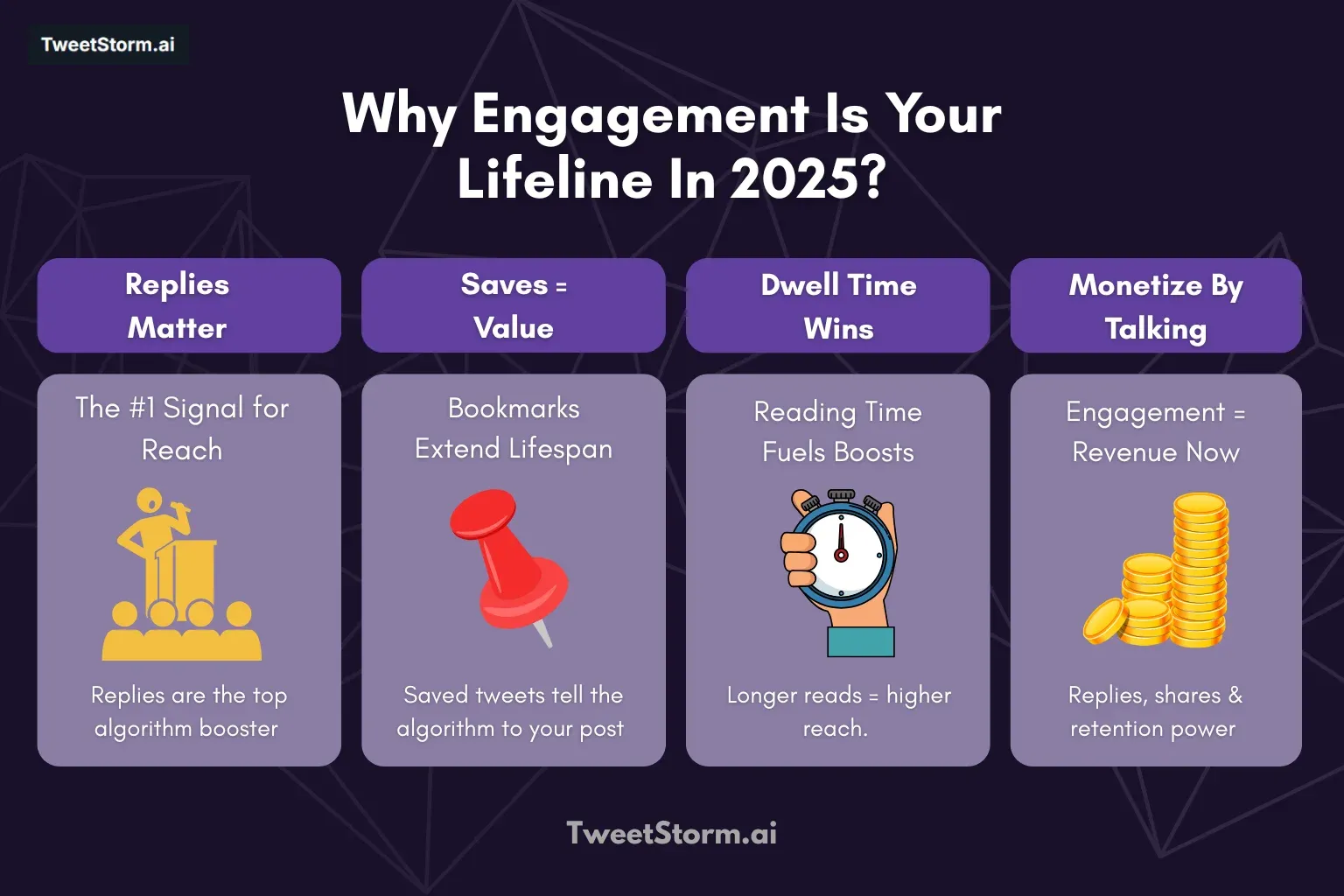 TweetStorm.ai

Why Engagement Is Your Lifeline In 2025?

Replies Matter

The #1 Signal for Reach

Replies are the top algorithm booster

Saves = Value

Bookmarks Extend Lifespan

Saved tweets tell the algorithm to your post

Dwell Time Wins

Reading Time Fuels Boosts

Longer reads = higher reach.

Monetize By Talking

Engagement = Revenue Now

Replies, shares & retention power

TweetStorm.ai